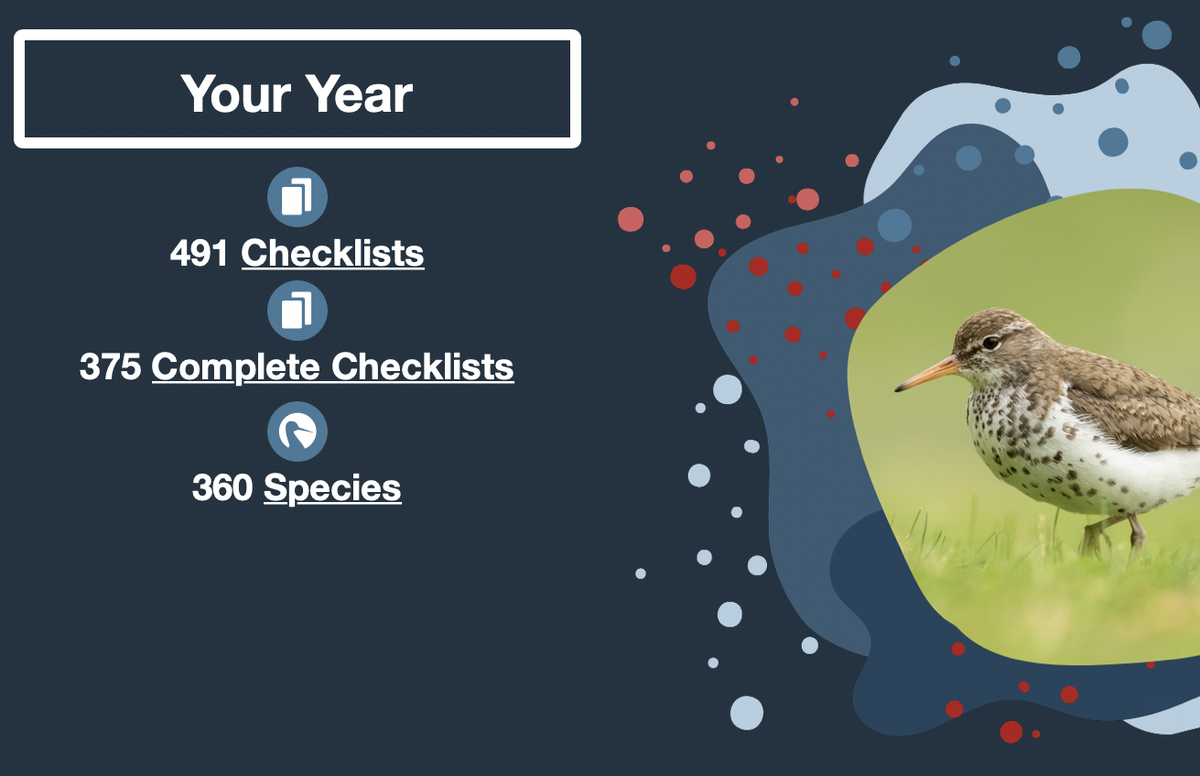 Your Year

491 Checklists

375 Complete Checklists

360 Species